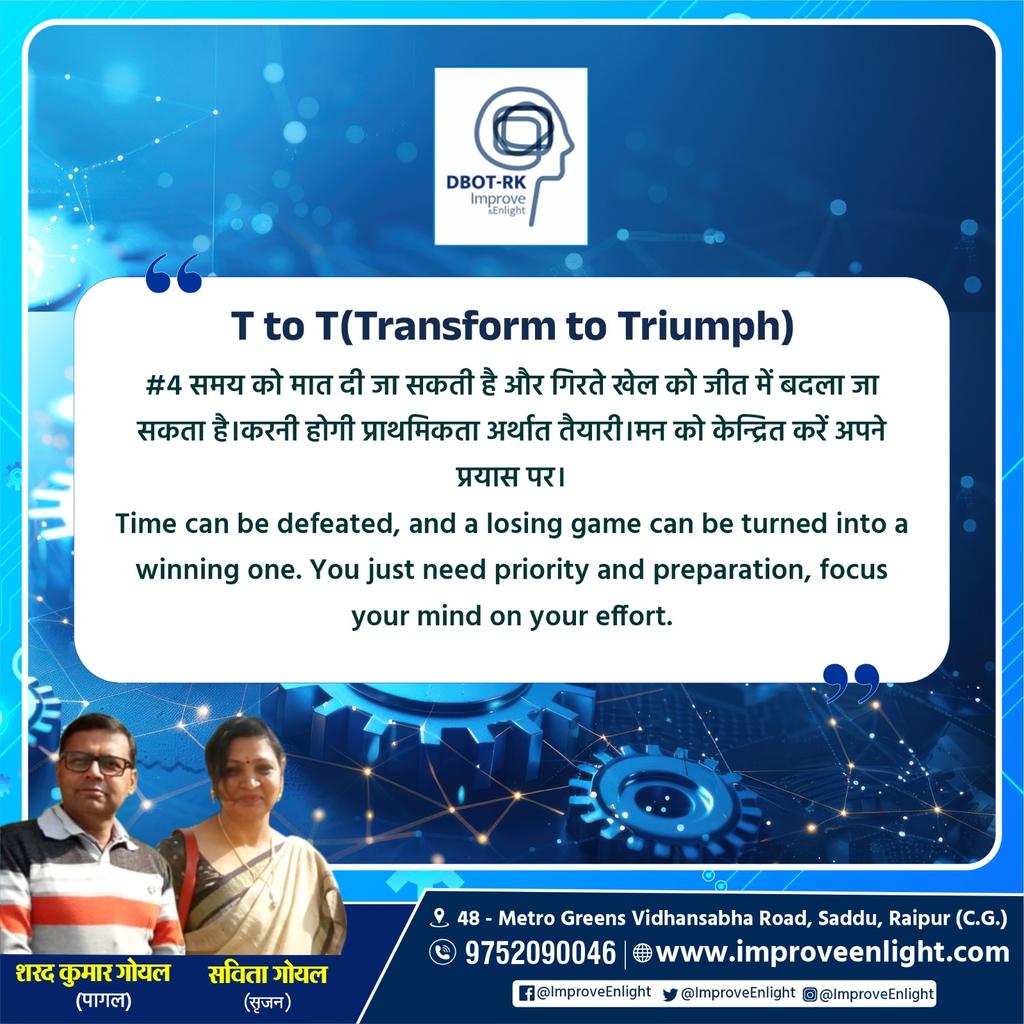 DBOT-RK
Improve &Enlight

T to T(Transform to Triumph)

#4 समय को मात दी जा सकती है और गिरते खेल को जीत में बदला जा सकता है।करनी होगी प्राथमिकता अर्थात तैयारी।मन को केन्द्रित करें अपने प्रयास पर।

Time can be defeated, and a losing game can be turned into a winning one. You just need priority and preparation, focus your mind on your effort.

शरद कुमार गोयल
(पागल)

सविता गोयल
(सृजन)

48 - Metro Greens Vidhansabha Road, Saddu, Raipur (C.G.)

9752090046 | www.improveenlight.com

@ImproveEnlight @ImproveEnlight @ImproveEnlight